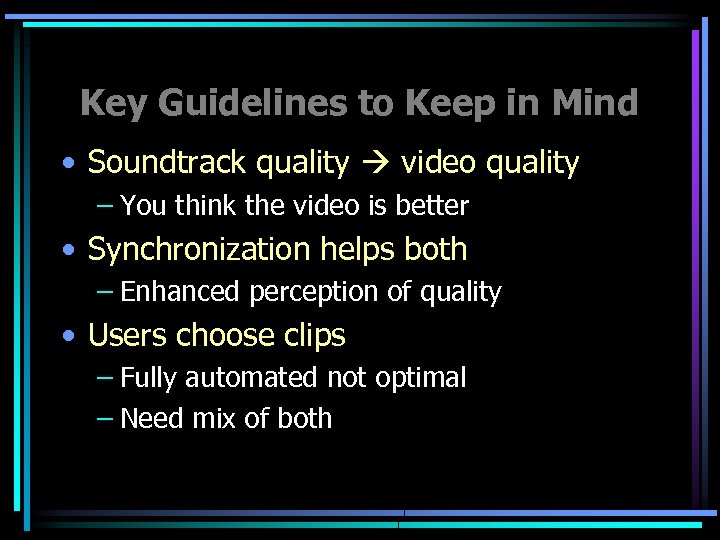 Key Guidelines to Keep in Mind

• Soundtrack quality → video quality
– You think the video is better
• Synchronization helps both
– Enhanced perception of quality
• Users choose clips
– Fully automated not optimal
– Need mix of both